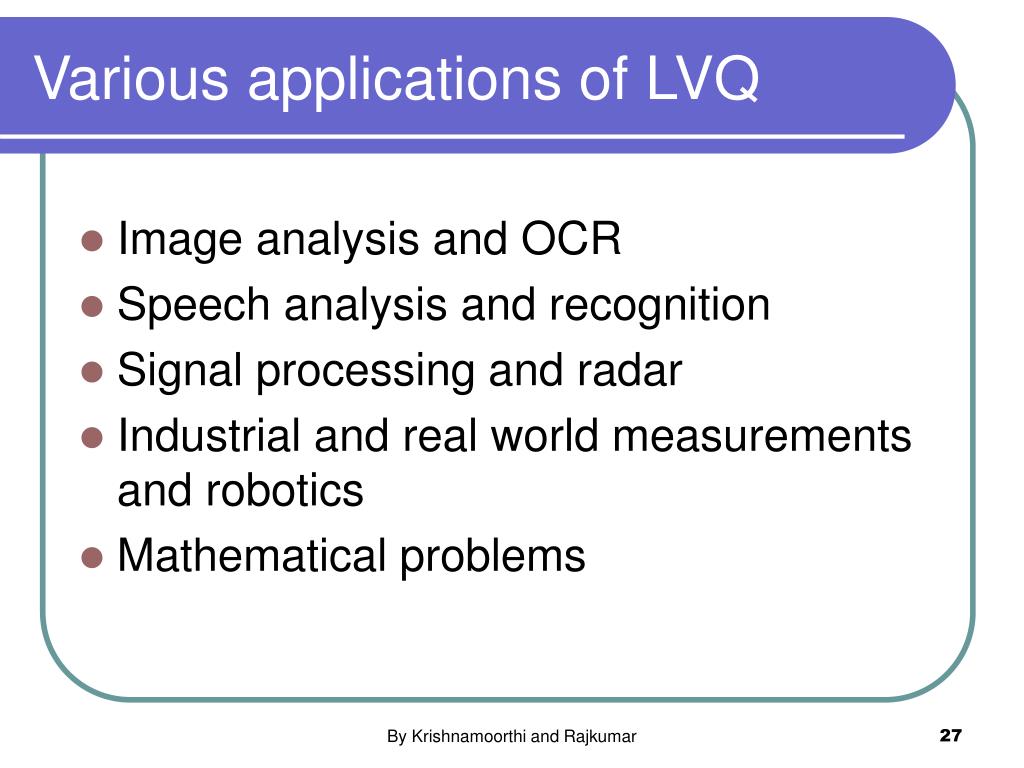 Various applications of LVQ

- Image analysis and OCR
- Speech analysis and recognition
- Signal processing and radar
- Industrial and real world measurements and robotics
- Mathematical problems

By Krishnamoorthi and Rajkumar

27